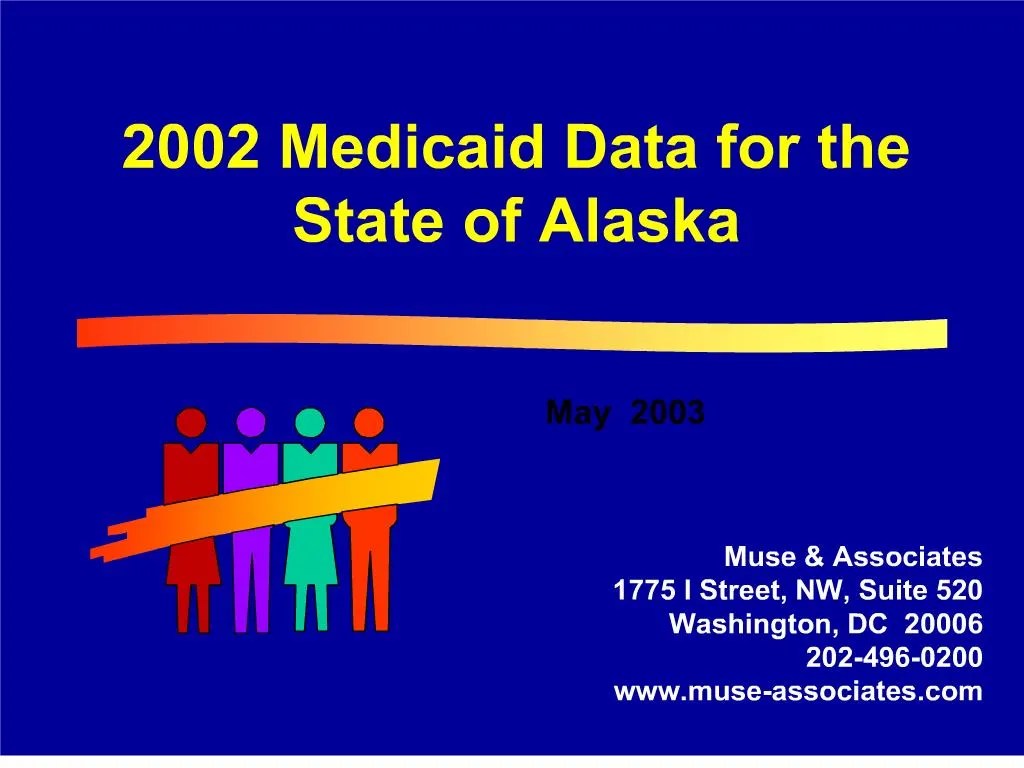 2002 Medicaid Data for the State of Alaska

May 2003

Muse & Associates
1775 I Street, NW, Suite 520
Washington, DC 20006
202-496-0200
www.muse-associates.com